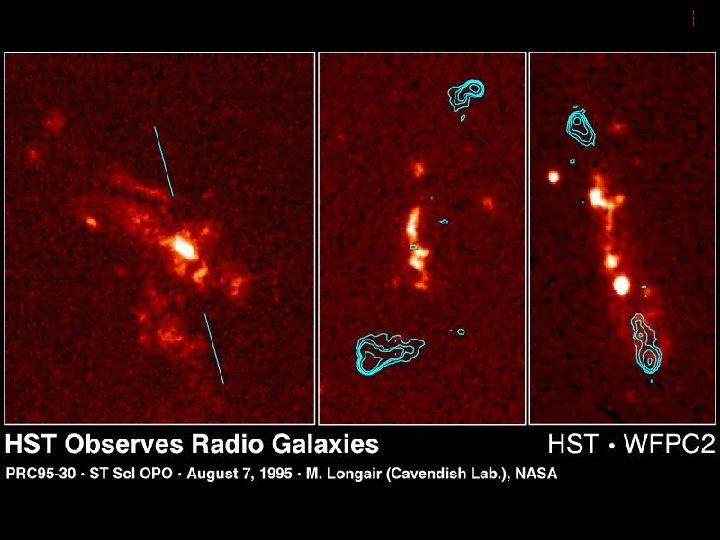 HST Observes Radio Galaxies

HST • WFPC2

PRC95-30 - ST ScI OPO - August 7, 1995 - M. Longair (Cavendish Lab.), NASA